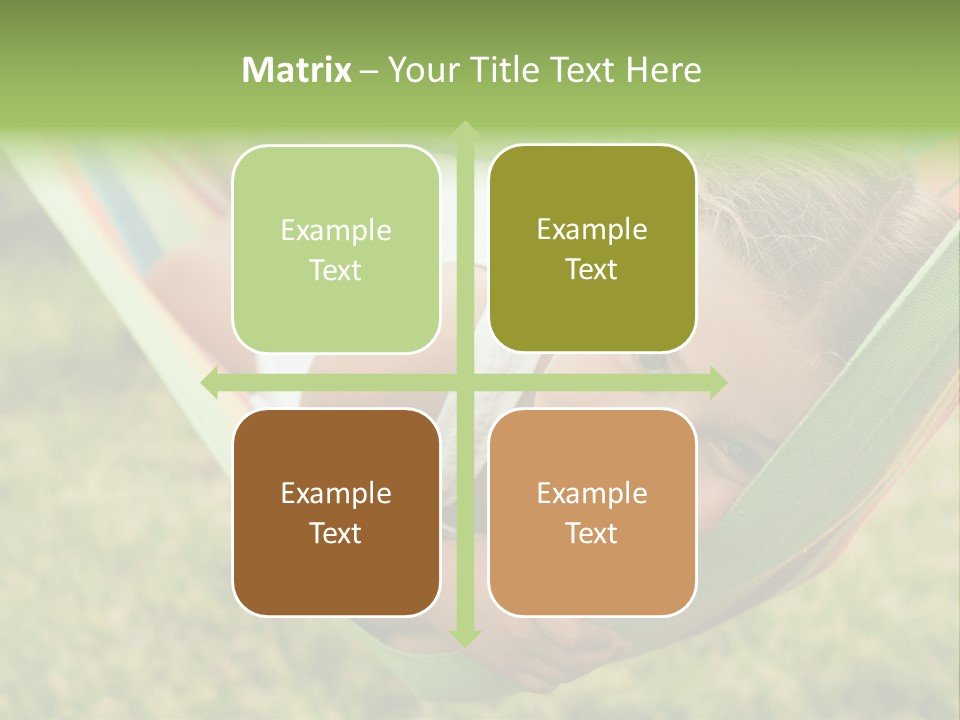 Matrix – Your Title Text Here

Example Text

Example Text

Example Text

Example Text